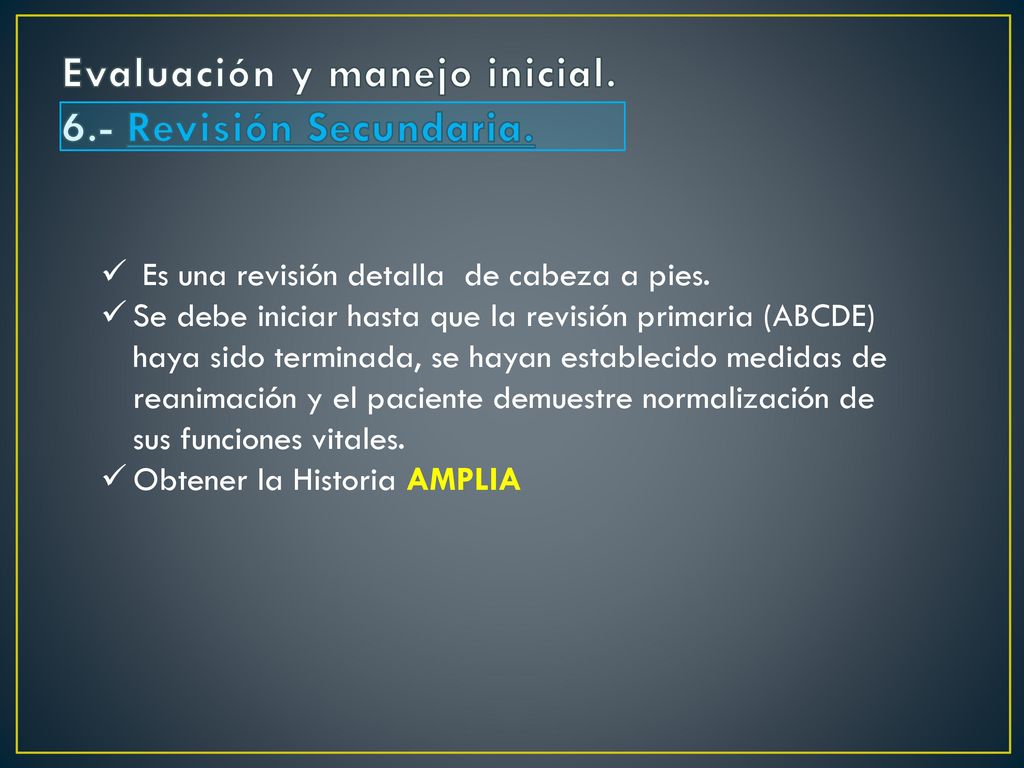 Evaluación y manejo inicial.
6.- Revisión Secundaria.

✓ Es una revisión detalla de cabeza a pies.
✓ Se debe iniciar hasta que la revisión primaria (ABCDE) haya sido terminada, se hayan establecido medidas de reanimación y el paciente demuestre normalización de sus funciones vitales.
✓ Obtener la Historia AMPLIA